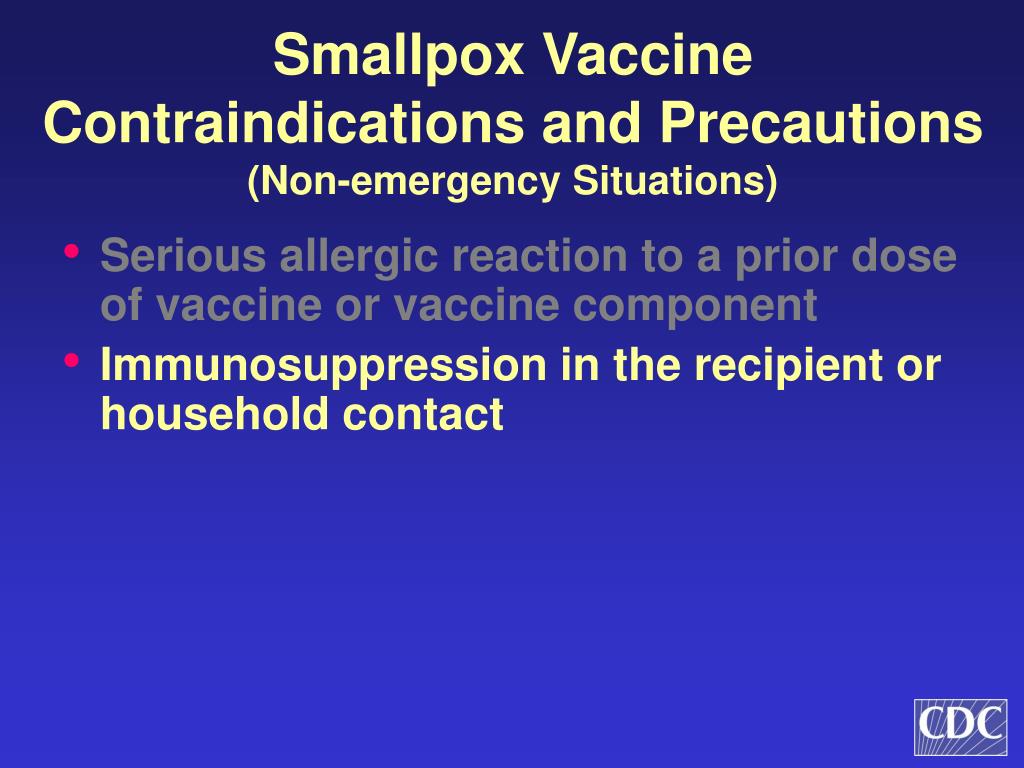 Smallpox Vaccine Contraindications and Precautions
(Non-emergency Situations)

• Serious allergic reaction to a prior dose of vaccine or vaccine component
• Immunosuppression in the recipient or household contact

CDC